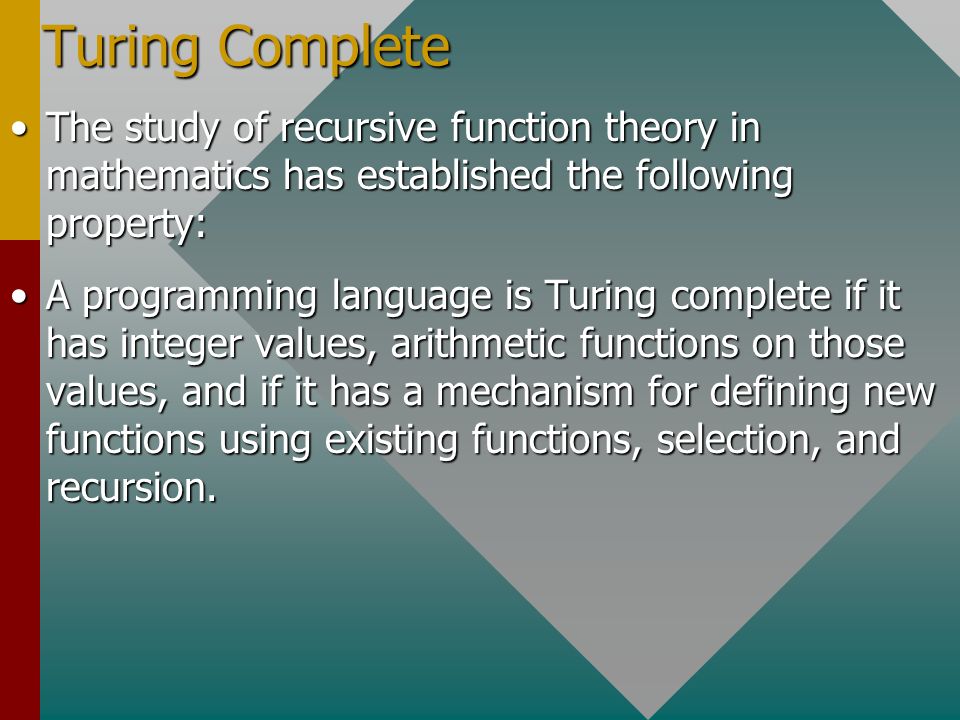 Turing Complete

• The study of recursive function theory in mathematics has established the following property:

• A programming language is Turing complete if it has integer values, arithmetic functions on those values, and if it has a mechanism for defining new functions using existing functions, selection, and recursion.